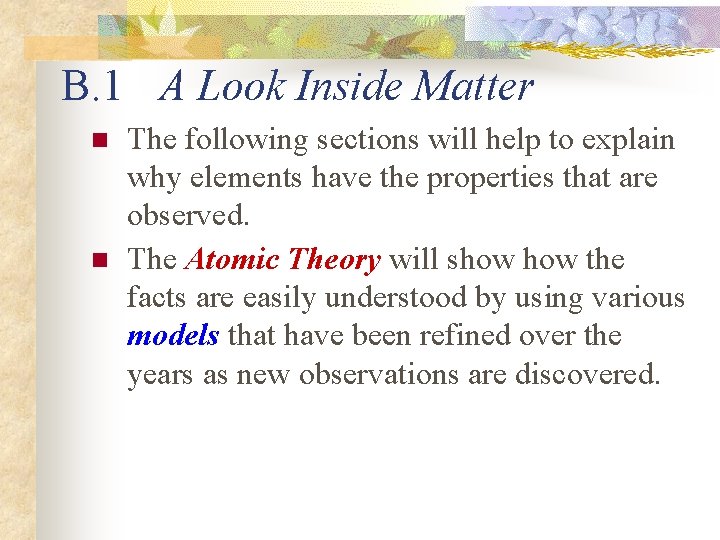 B.1 A Look Inside Matter

- The following sections will help to explain why elements have the properties that are observed.
- The Atomic Theory will show how the facts are easily understood by using various models that have been refined over the years as new observations are discovered.